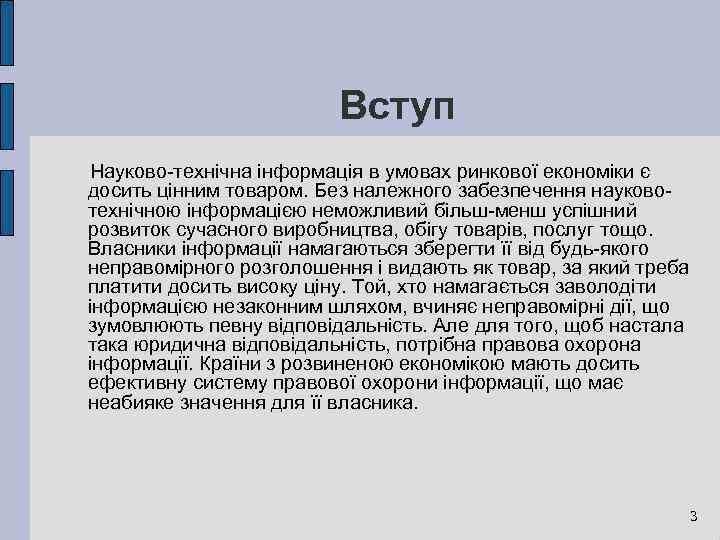 Вступ

Науково-технічна інформація в умовах ринкової економіки є досить цінним товаром. Без належного забезпечення науково-технічною інформацією неможливий більш-менш успішний розвиток сучасного виробництва, обігу товарів, послуг тощо. Власники інформації намагаються зберегти її від будь-якого неправомірного розголошення і видають як товар, за який треба платити досить високу ціну. Той, хто намагається заволодіти інформацією незаконним шляхом, вчиняє неправомірні дії, що зумовлюють певну відповідальність. Але для того, щоб настала така юридична відповідальність, потрібна правова охорона інформації. Країни з розвиненою економікою мають досить ефективну систему правової охорони інформації, що має неабияке значення для її власника.

3